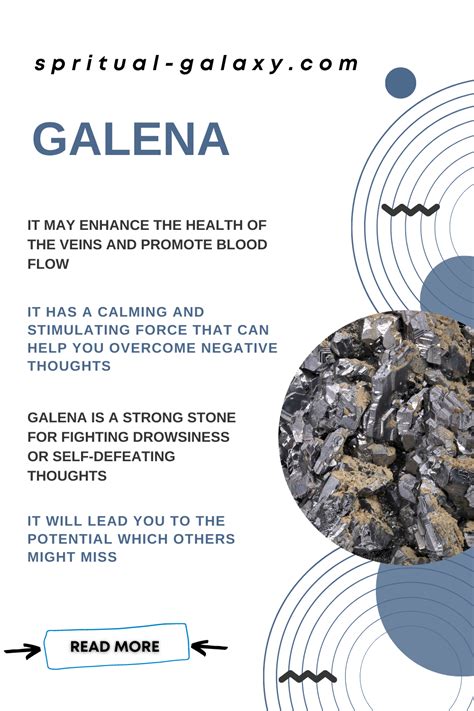 spritual-galaxy.com

GALENA

IT MAY ENHANCE THE HEALTH OF THE VEINS AND PROMOTE BLOOD FLOW

IT HAS A CALMING AND STIMULATING FORCE THAT CAN HELP YOU OVERCOME NEGATIVE THOUGHTS

GALENA IS A STRONG STONE FOR FIGHTING DROWSINESS OR SELF-DEFEATING THOUGHTS

IT WILL LEAD YOU TO THE POTENTIAL WHICH OTHERS MIGHT MISS

READ MORE